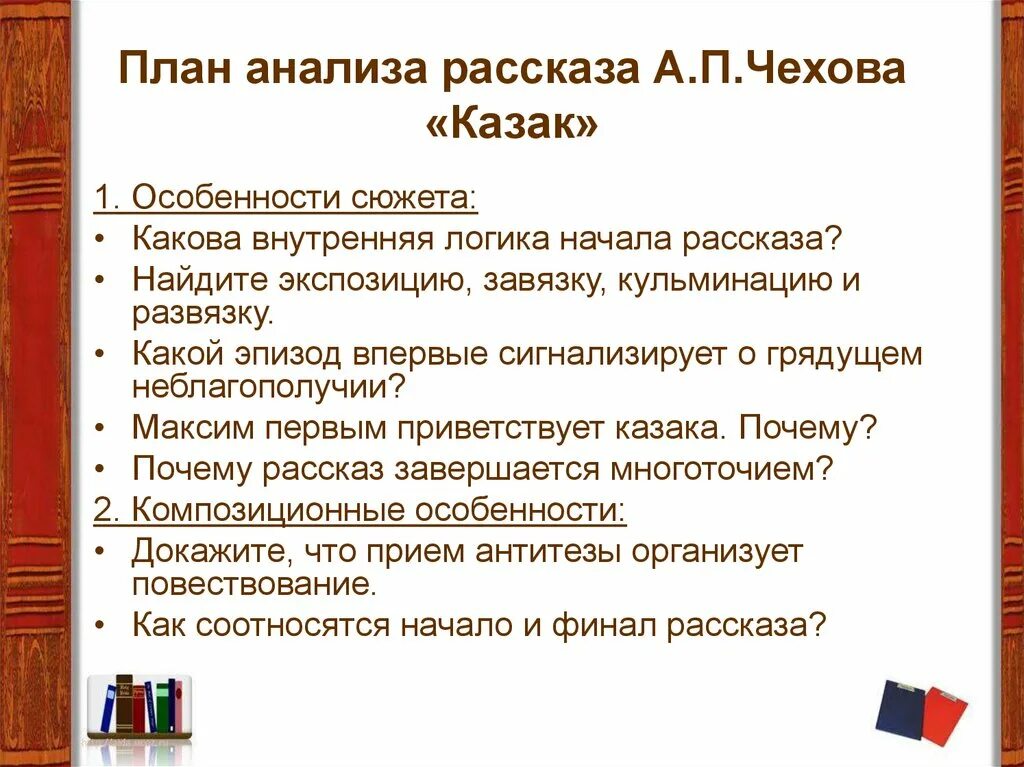 План анализа рассказа А.П.Чехова «Казак»

1. Особенности сюжета:
• Какова внутренняя логика начала рассказа?
• Найдите экспозицию, завязку, кульминацию и развязку.
• Какой эпизод впервые сигнализирует о грядущем неблагополучии?
• Максим первым приветствует казака. Почему?
• Почему рассказ завершается многоточием?
2. Композиционные особенности:
• Докажите, что прием антитезы организует повествование.
• Как соотносятся начало и финал рассказа?